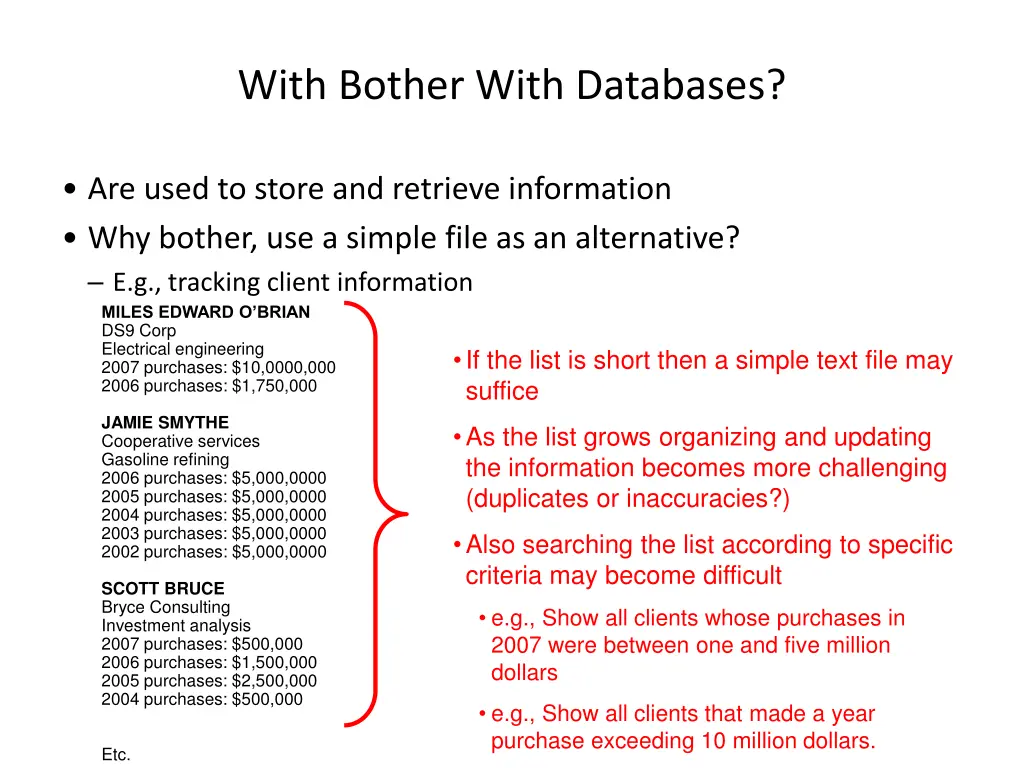 With Bother With Databases?

• Are used to store and retrieve information
• Why bother, use a simple file as an alternative?
– E.g., tracking client information

MILES EDWARD O'BRIAN
DS9 Corp
Electrical engineering
2007 purchases: $10,0000,000
2006 purchases: $1,750,000

JAMIE SMYTHE
Cooperative services
Gasoline refining
2006 purchases: $5,000,0000
2005 purchases: $5,000,0000
2004 purchases: $5,000,0000
2003 purchases: $5,000,0000
2002 purchases: $5,000,0000

SCOTT BRUCE
Bryce Consulting
Investment analysis
2007 purchases: $500,000
2006 purchases: $1,500,000
2005 purchases: $2,500,000
2004 purchases: $500,000

Etc.

• If the list is short then a simple text file may suffice
• As the list grows organizing and updating the information becomes more challenging (duplicates or inaccuracies?)
• Also searching the list according to specific criteria may become difficult
• e.g., Show all clients whose purchases in 2007 were between one and five million dollars
• e.g., Show all clients that made a year purchase exceeding 10 million dollars.